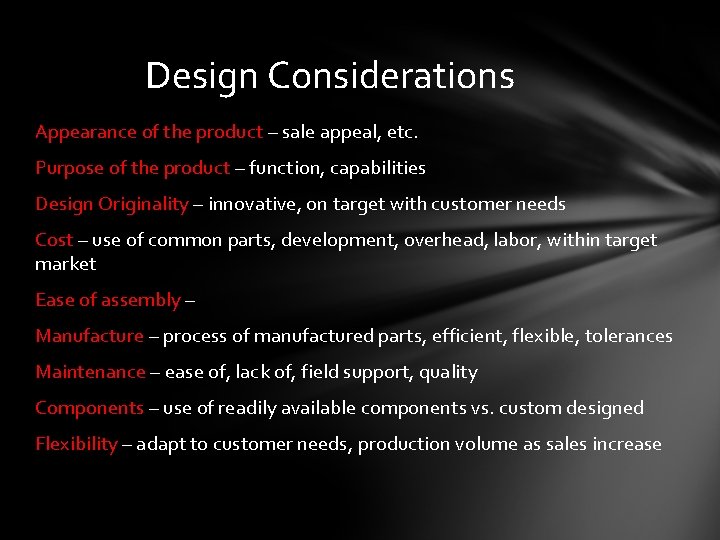 Design Considerations

Appearance of the product – sale appeal, etc.

Purpose of the product – function, capabilities

Design Originality – innovative, on target with customer needs

Cost – use of common parts, development, overhead, labor, within target market

Ease of assembly –

Manufacture – process of manufactured parts, efficient, flexible, tolerances

Maintenance – ease of, lack of, field support, quality

Components – use of readily available components vs. custom designed

Flexibility – adapt to customer needs, production volume as sales increase